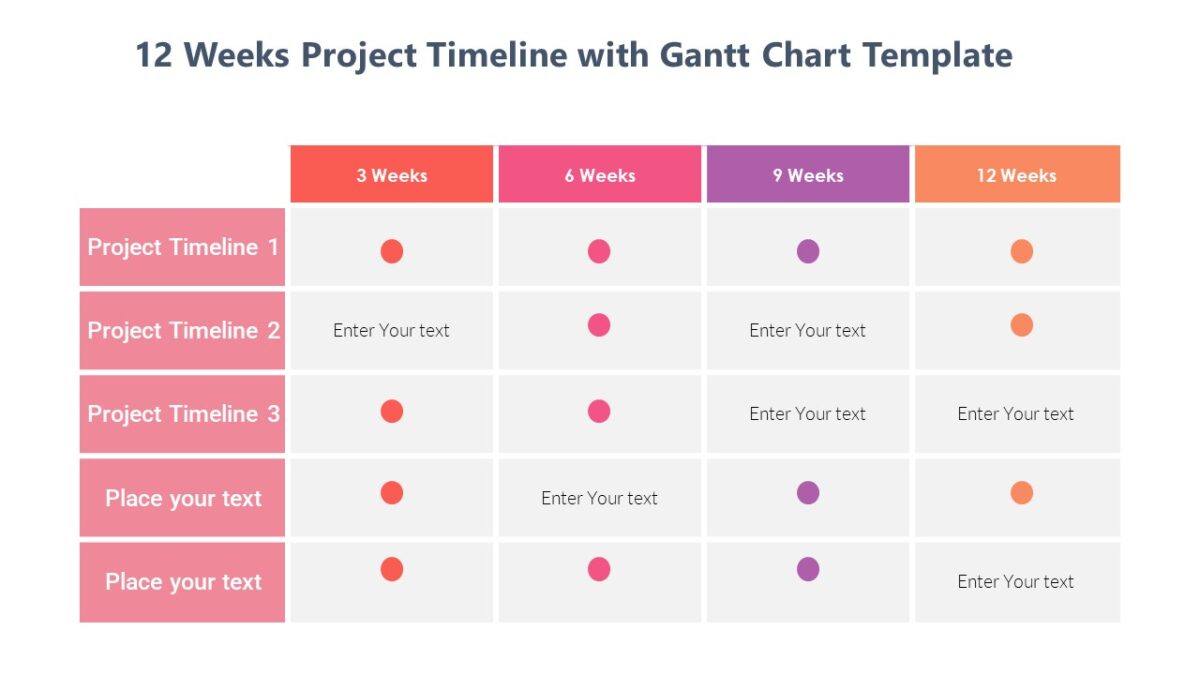 12 Weeks Project Timeline with Gantt Chart Template

| | 3 Weeks | 6 Weeks | 9 Weeks | 12 Weeks |
|---|---|---|---|---|
| Project Timeline 1 | | | | |
| Project Timeline 2 | Enter Your text | | Enter Your text | |
| Project Timeline 3 | | | Enter Your text | Enter Your text |
| Place your text | | Enter Your text | | |
| Place your text | | | | Enter Your text |